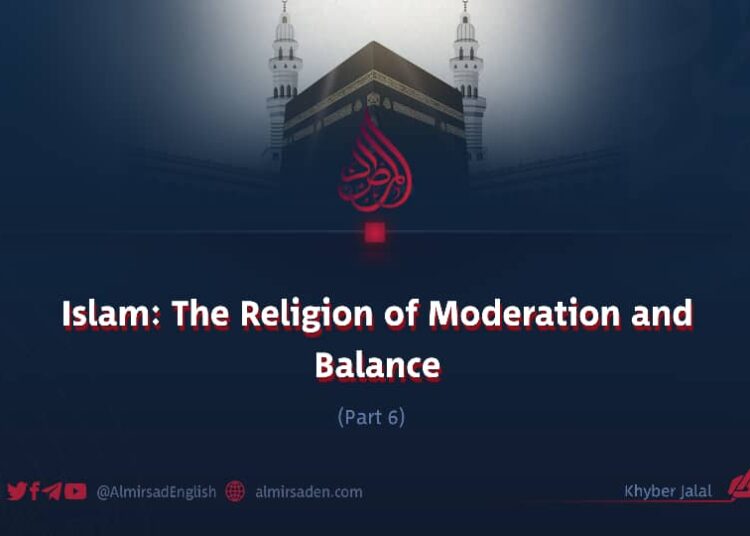 المرصاد

Islam: The Religion of Moderation and Balance

(Part 6)

@AlmirsadEnglish almirsaden.com

Khyber Jalal